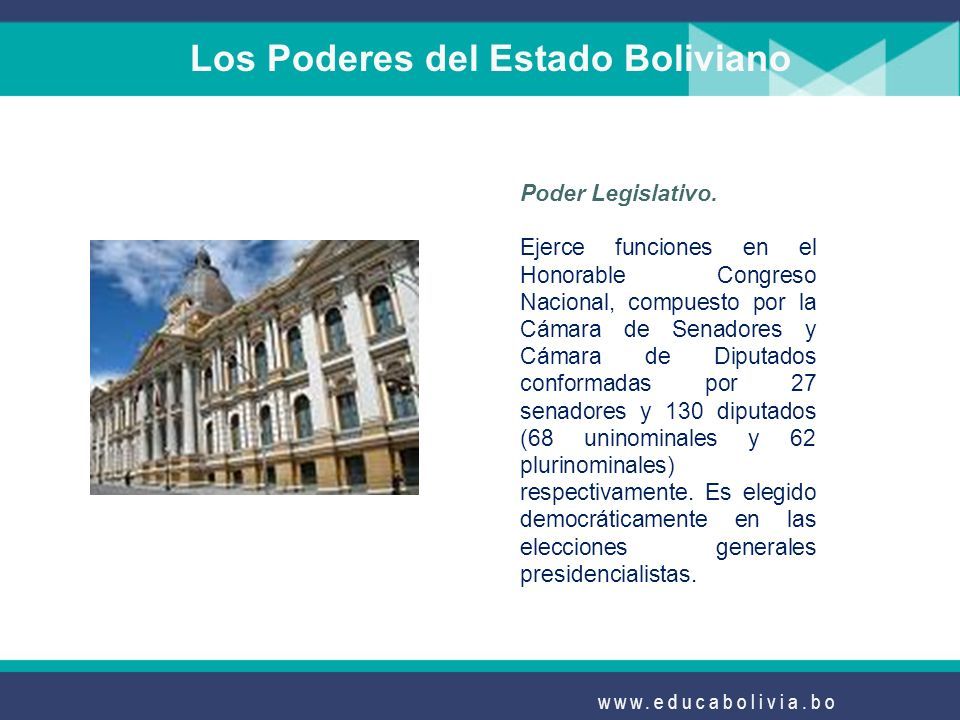 Los Poderes del Estado Boliviano

Poder Legislativo.

Ejerce funciones en el Honorable Congreso Nacional, compuesto por la Cámara de Senadores y Cámara de Diputados conformadas por 27 senadores y 130 diputados (68 uninominales y 62 plurinominales) respectivamente. Es elegido democráticamente en las elecciones generales presidencialistas.

www.educabolivia.bo